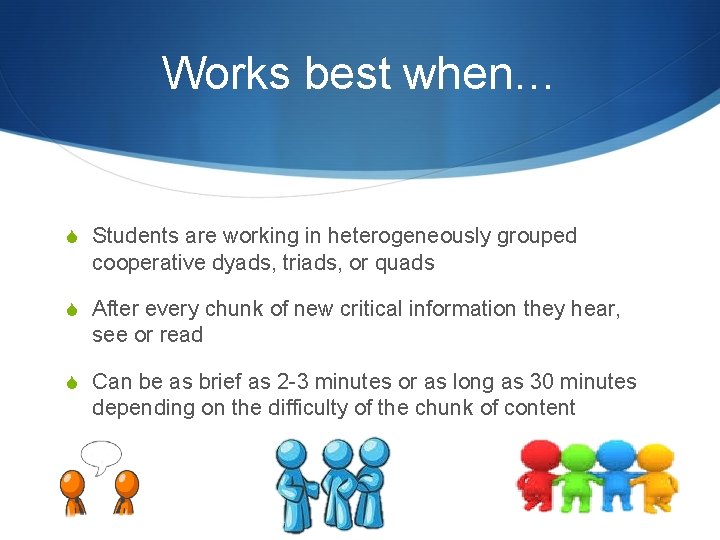 Works best when…

Students are working in heterogeneously grouped cooperative dyads, triads, or quads

After every chunk of new critical information they hear, see or read

Can be as brief as 2-3 minutes or as long as 30 minutes depending on the difficulty of the chunk of content